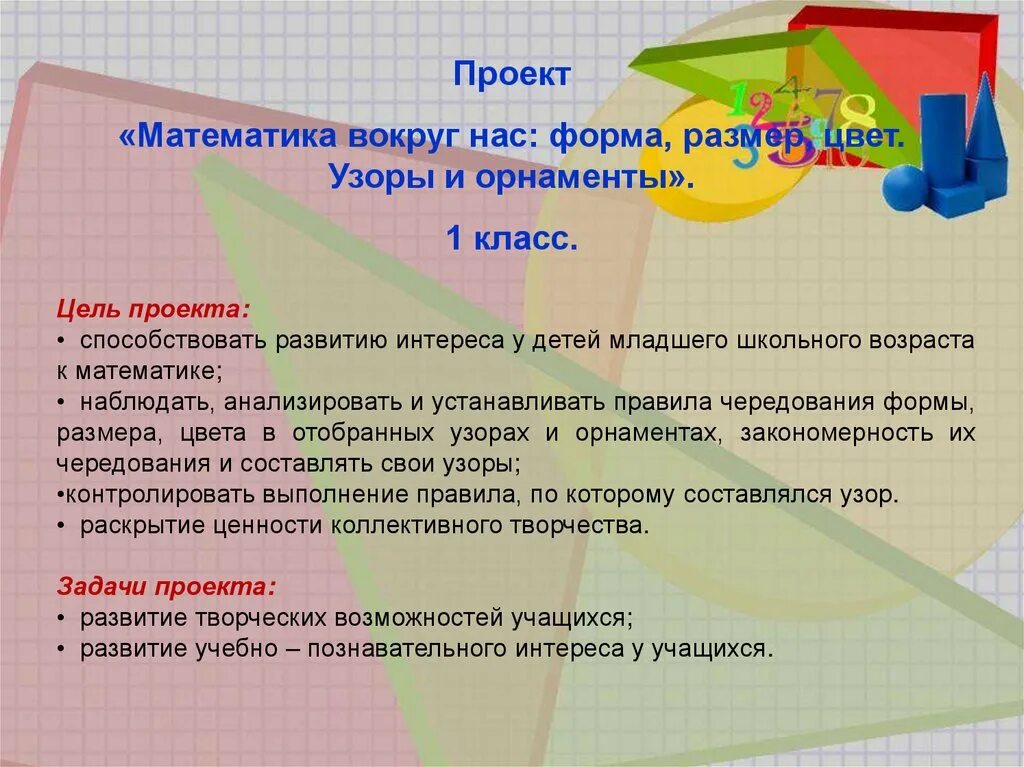 Проект

«Математика вокруг нас: форма, размер, цвет. Узоры и орнаменты».

1 класс.

Цель проекта:
• способствовать развитию интереса у детей младшего школьного возраста к математике;
• наблюдать, анализировать и устанавливать правила чередования формы, размера, цвета в отобранных узорах и орнаментах, закономерность их чередования и составлять свои узоры;
•контролировать выполнение правила, по которому составлялся узор.
• раскрытие ценности коллективного творчества.

Задачи проекта:
• развитие творческих возможностей учащихся;
• развитие учебно – познавательного интереса у учащихся.